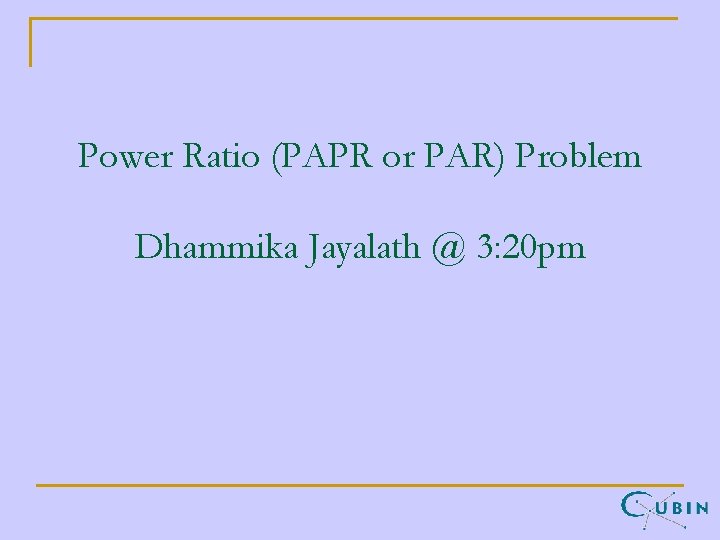 Power Ratio (PAPR or PAR) Problem

Dhammika Jayalath @ 3:20pm

CUBIN